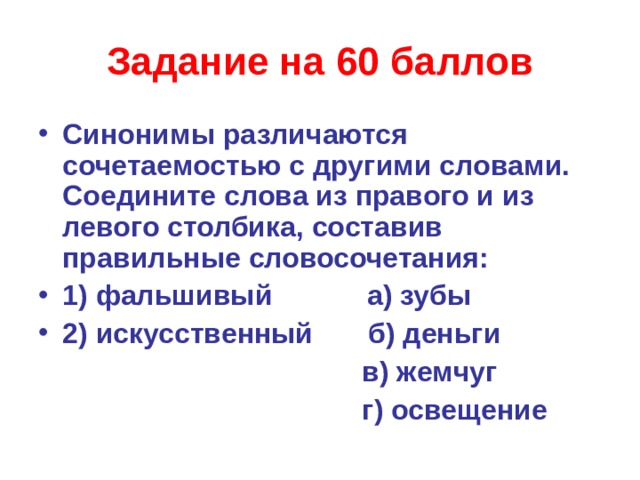 Задание на 60 баллов

• Синонимы различаются сочетаемостью с другими словами. Соедините слова из правого и из левого столбика, составив правильные словосочетания:
• 1) фальшивый а) зубы
• 2) искусственный б) деньги
в) жемчуг
г) освещение